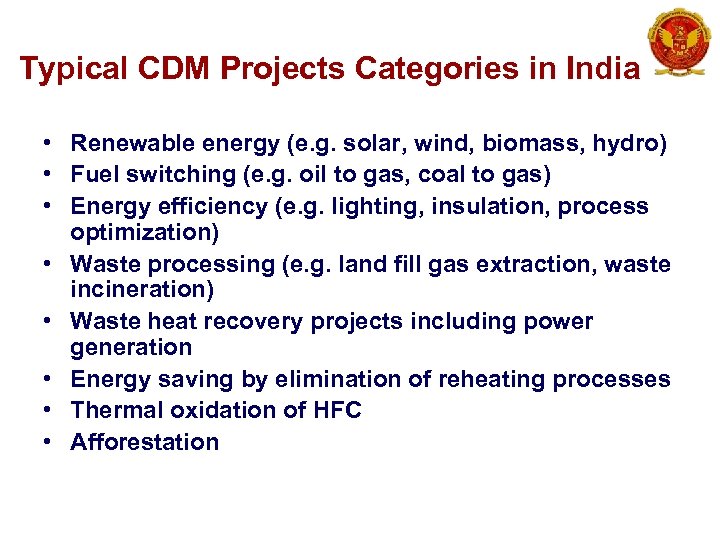 Typical CDM Projects Categories in India

• Renewable energy (e.g. solar, wind, biomass, hydro)
• Fuel switching (e.g. oil to gas, coal to gas)
• Energy efficiency (e.g. lighting, insulation, process optimization)
• Waste processing (e.g. land fill gas extraction, waste incineration)
• Waste heat recovery projects including power generation
• Energy saving by elimination of reheating processes
• Thermal oxidation of HFC
• Afforestation